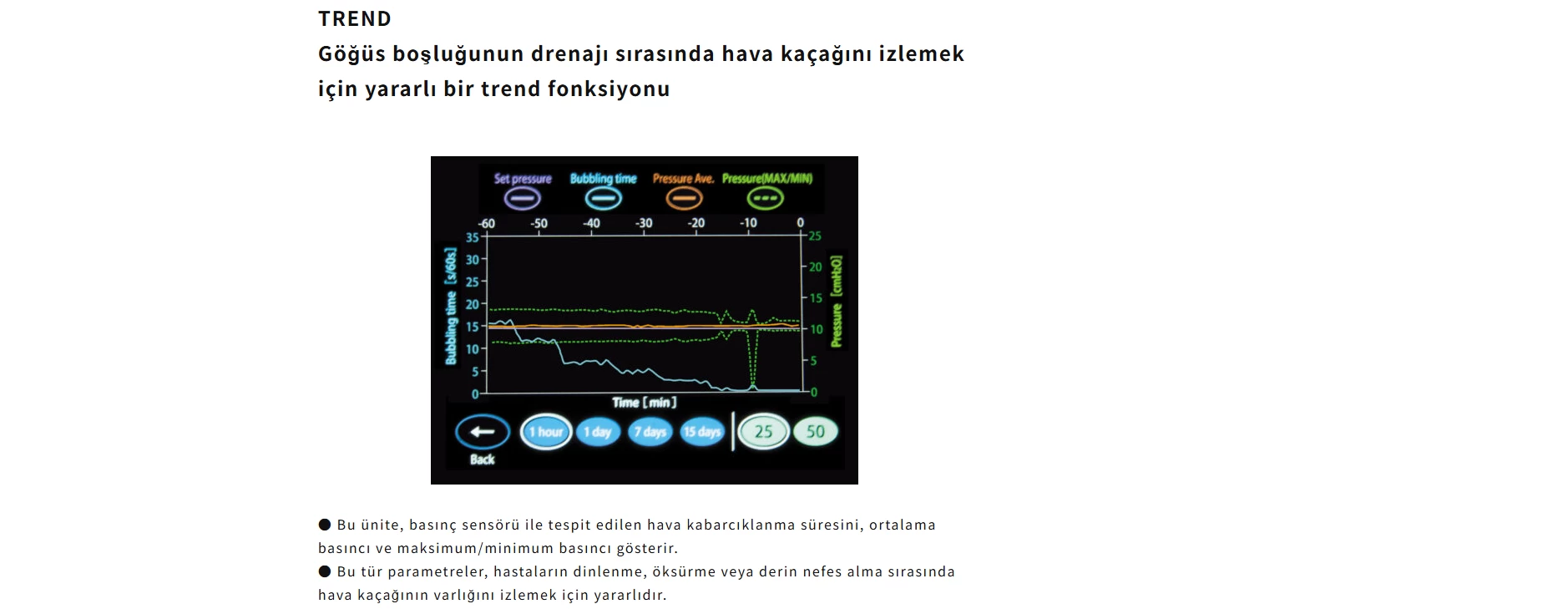 TREND

Göğüs boşluğunun drenajı sırasında hava kaçağını izlemek için yararlı bir trend fonksiyonu

Set pressure Bubbling time Pressure Ave. Pressure(MAX/MIN)

-60 -50 -40 -30 -20 -10 0

35 30 25 20 15 10 5 0

Bubbling time [s/60s]

25 20 15 10 5 0

Pressure [cmH₂O]

Time [min]

Back 1 hour 1 day 7 days 15 days 25 50

● Bu ünite, basınç sensörü ile tespit edilen hava kabarcıklanma süresini, ortalama basıncı ve maksimum/minimum basıncı gösterir.
● Bu tür parametreler, hastaların dinlenme, öksürme veya derin nefes alma sırasında hava kaçağının varlığını izlemek için yararlıdır.